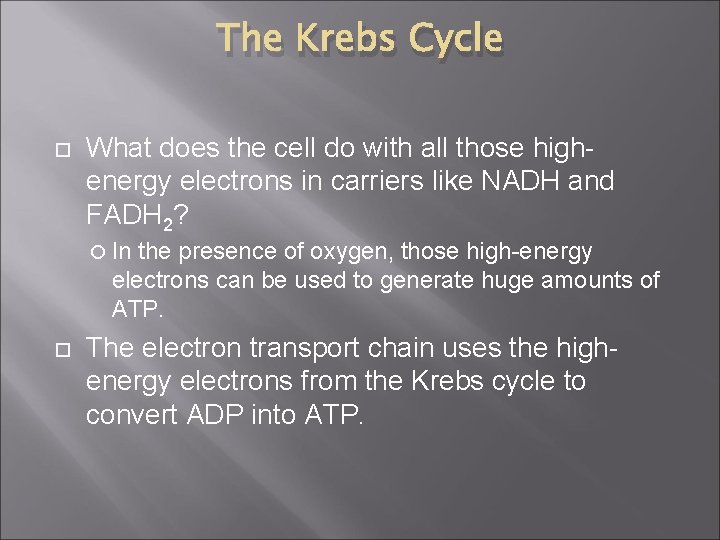 The Krebs Cycle

What does the cell do with all those high-energy electrons in carriers like NADH and $FADH_2$?

In the presence of oxygen, those high-energy electrons can be used to generate huge amounts of ATP.

The electron transport chain uses the high-energy electrons from the Krebs cycle to convert ADP into ATP.